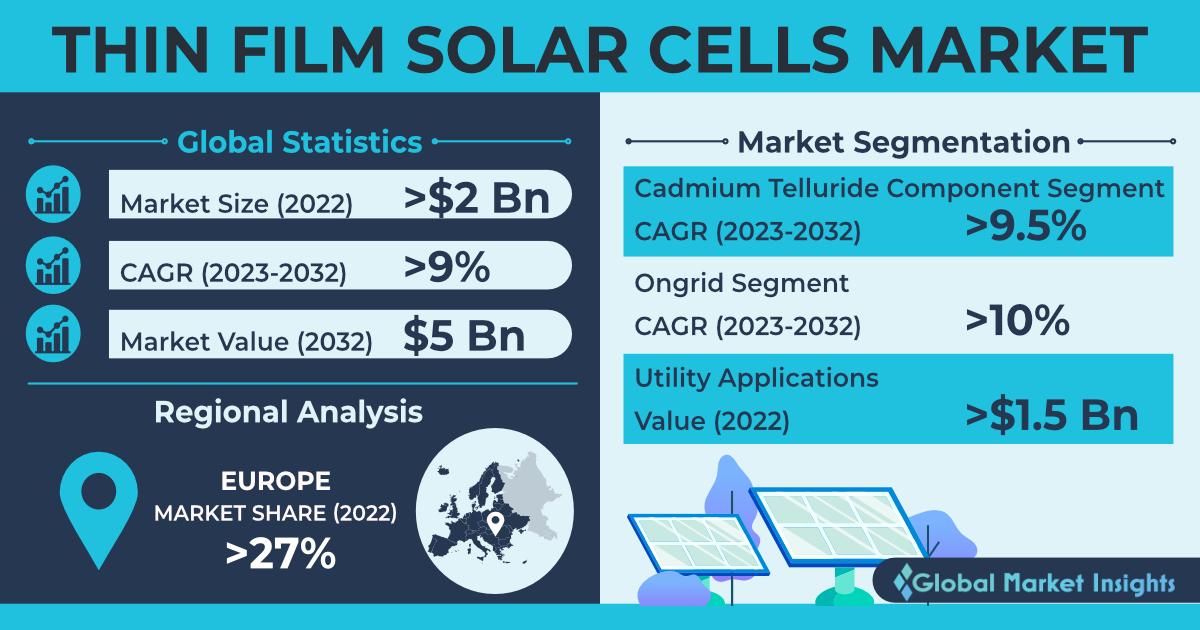 THIN FILM SOLAR CELLS MARKET

Global Statistics

Market Size (2022) >$2 Bn

CAGR (2023-2032) >9%

Market Value (2032) $5 Bn

Regional Analysis

EUROPE
MARKET SHARE (2022)
>27%

Market Segmentation

Cadmium Telluride Component Segment
CAGR (2023-2032) >9.5%

Ongrid Segment
CAGR (2023-2032) >10%

Utility Applications
Value (2022) >$1.5 Bn

Global Market Insights